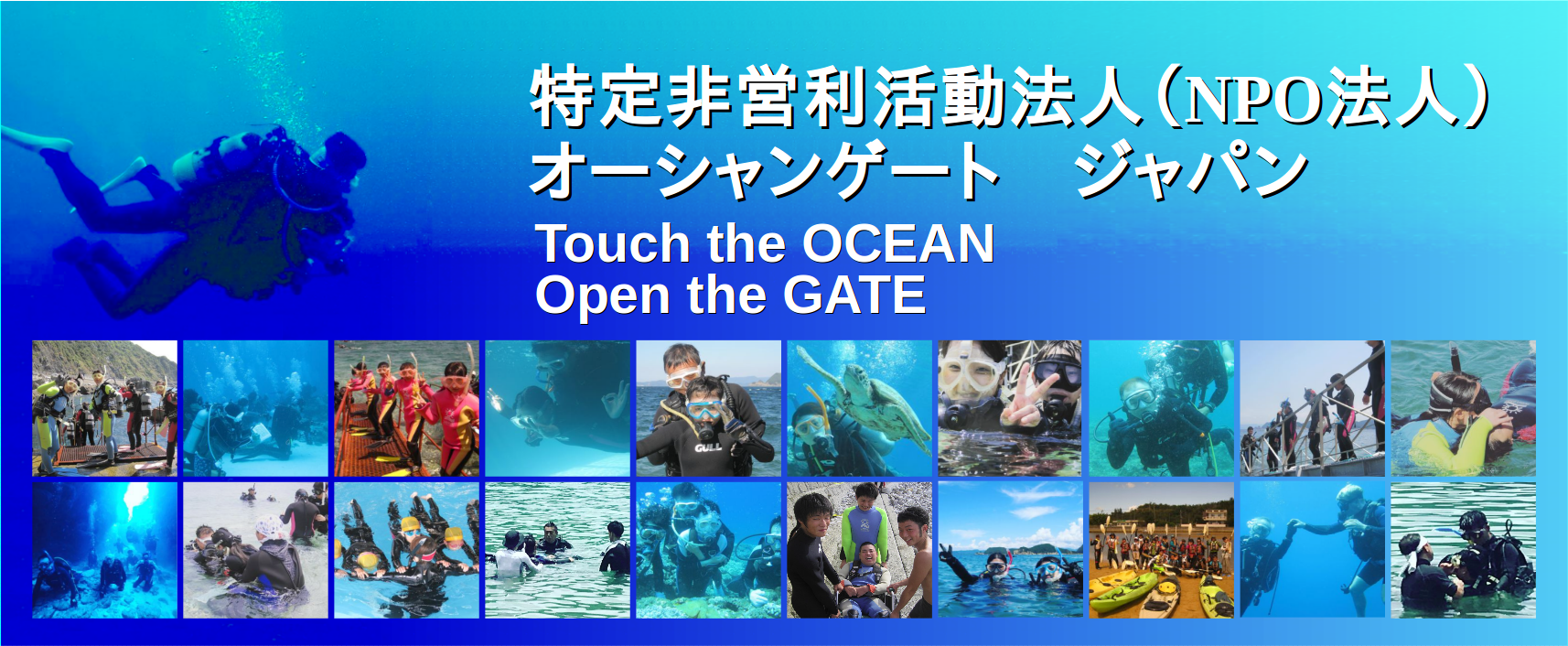 特定非営利活動法人（NPO法人）
オーシャンゲート　ジャパン

Touch the OCEAN
Open the GATE

GULL